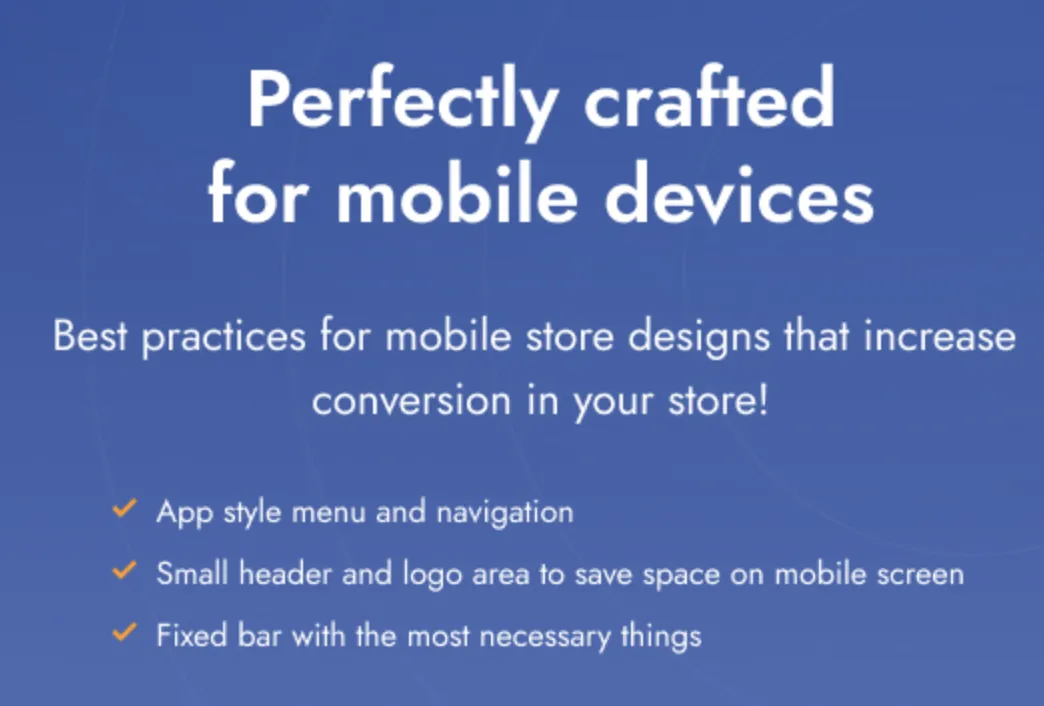 Perfectly crafted for mobile devices

Best practices for mobile store designs that increase conversion in your store!

✓ App style menu and navigation
✓ Small header and logo area to save space on mobile screen
✓ Fixed bar with the most necessary things